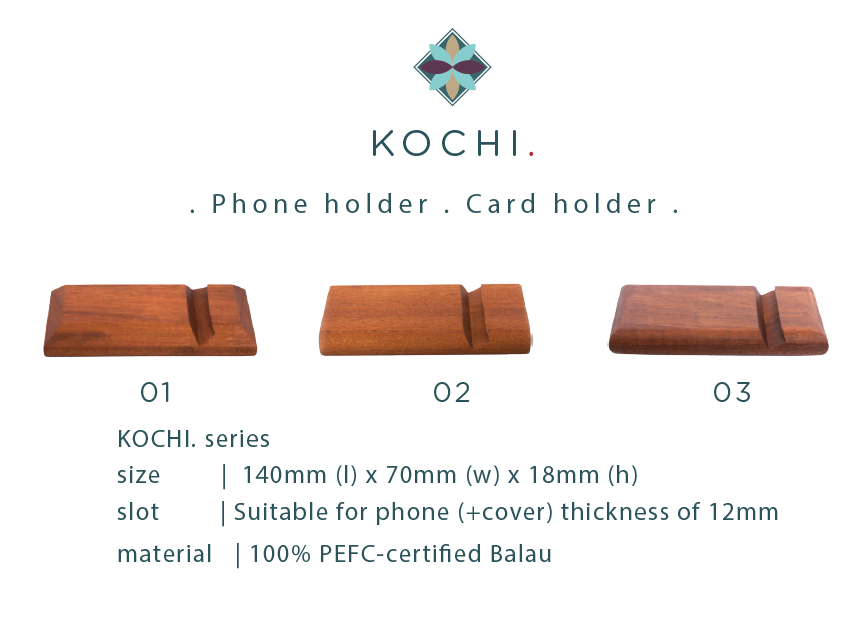 KOCHI.

. Phone holder . Card holder .

01

02

03

KOCHI. series
size | 140mm (l) x 70mm (w) x 18mm (h)
slot | Suitable for phone (+cover) thickness of 12mm
material | 100% PEFC-certified Balau